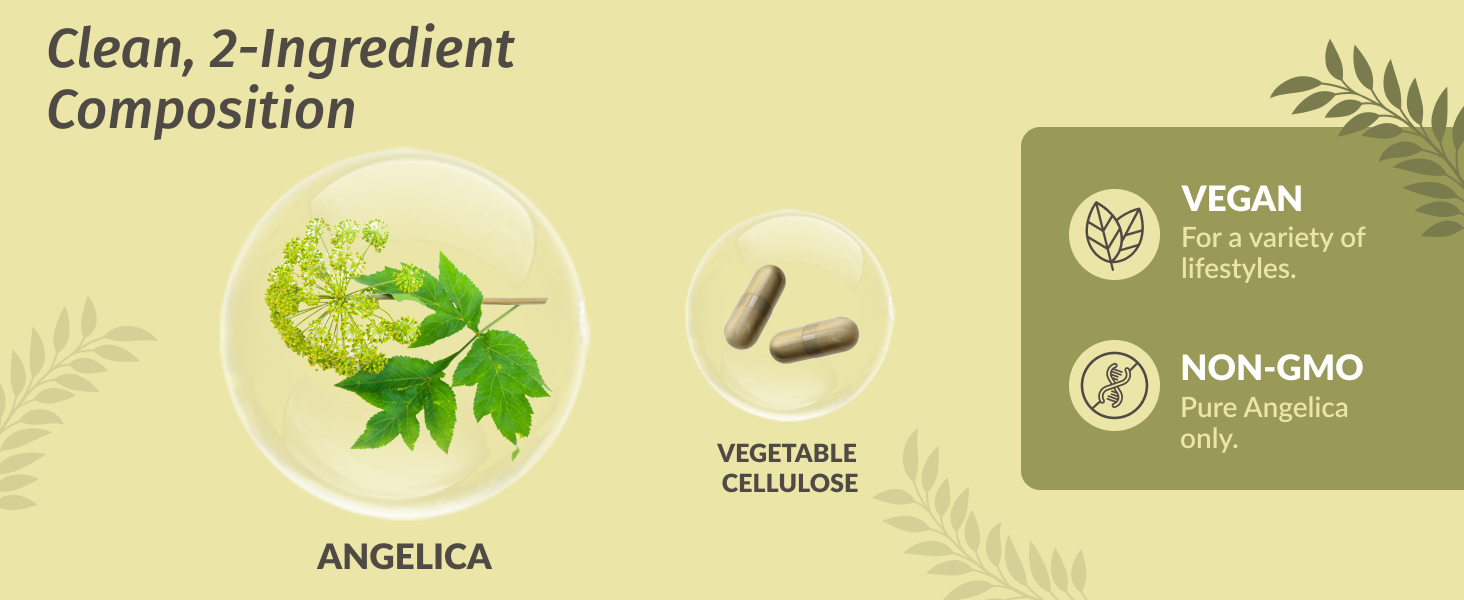 Clean, 2-Ingredient Composition

ANGELICA

VEGETABLE CELLULOSE

VEGAN
For a variety of lifestyles.

NON-GMO
Pure Angelica only.